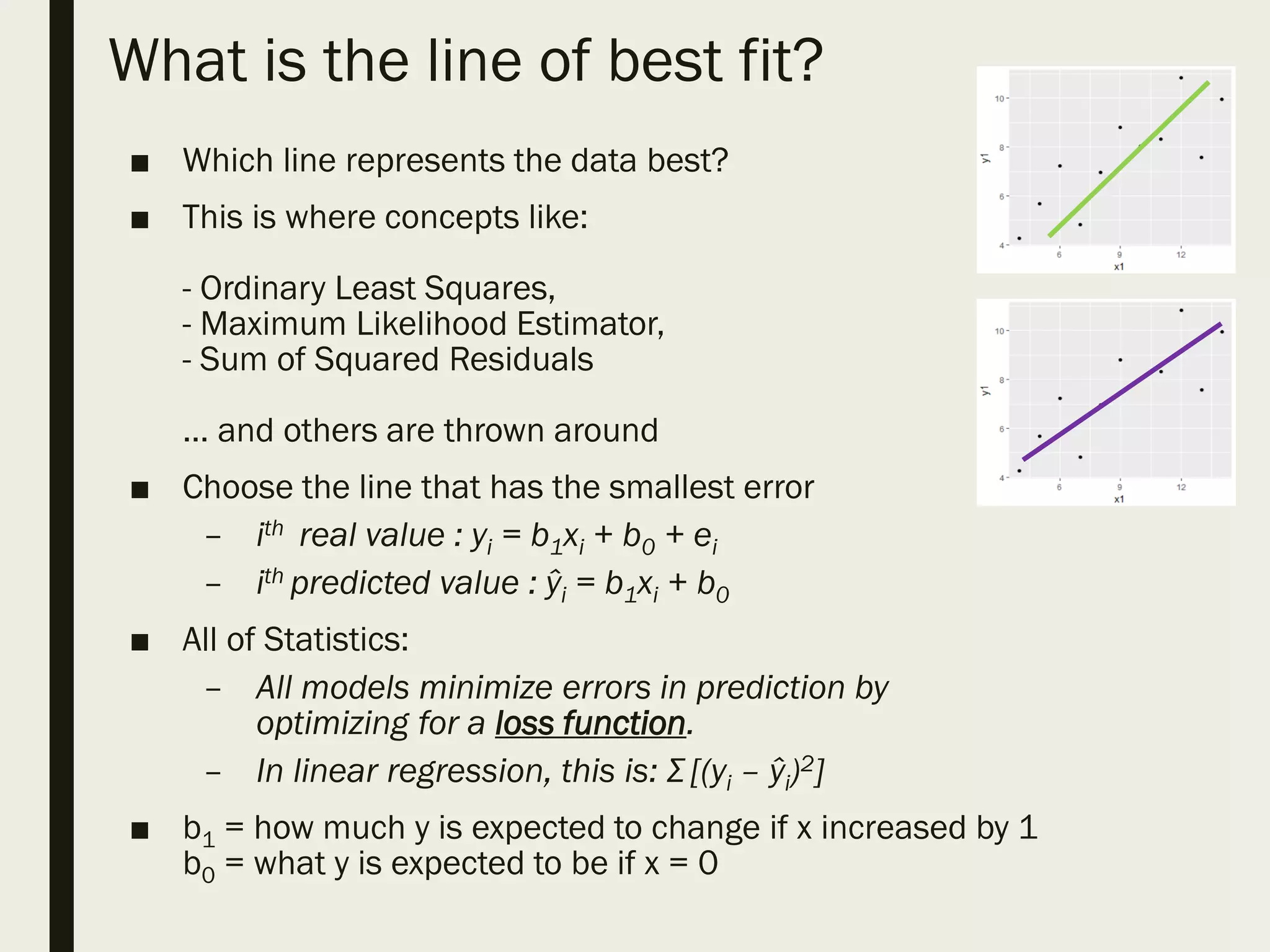 What is the line of best fit?

■ Which line represents the data best?

■ This is where concepts like:

- Ordinary Least Squares,
- Maximum Likelihood Estimator,
- Sum of Squared Residuals

... and others are thrown around

■ Choose the line that has the smallest error

– $i^{th}$ real value : $y_i = b_1x_i + b_0 + e_i$

– $i^{th}$ predicted value : $\hat{y}_i = b_1x_i + b_0$

■ All of Statistics:

– All models minimize errors in prediction by optimizing for a loss function.

– In linear regression, this is: $\Sigma[(y_i - \hat{y}_i)^2]$

■ $b_1$ = how much y is expected to change if x increased by 1
$b_0$ = what y is expected to be if x = 0

10
8
6
4
y1
6
9
12
x1

10
8
6
4
y1
6
9
12
x1